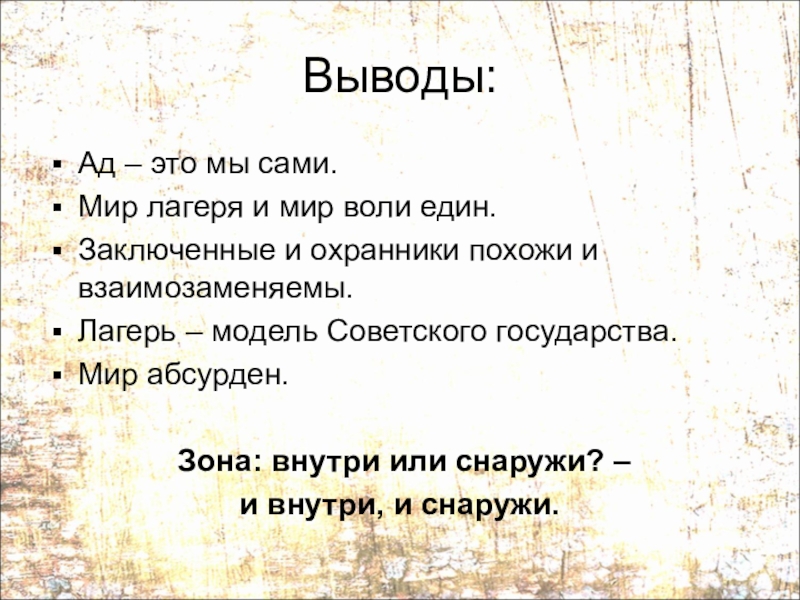 Выводы:

▪ Ад – это мы сами.
▪ Мир лагеря и мир воли един.
▪ Заключенные и охранники похожи и взаимозаменяемы.
▪ Лагерь – модель Советского государства.
▪ Мир абсурден.

Зона: внутри или снаружи? –
и внутри, и снаружи.